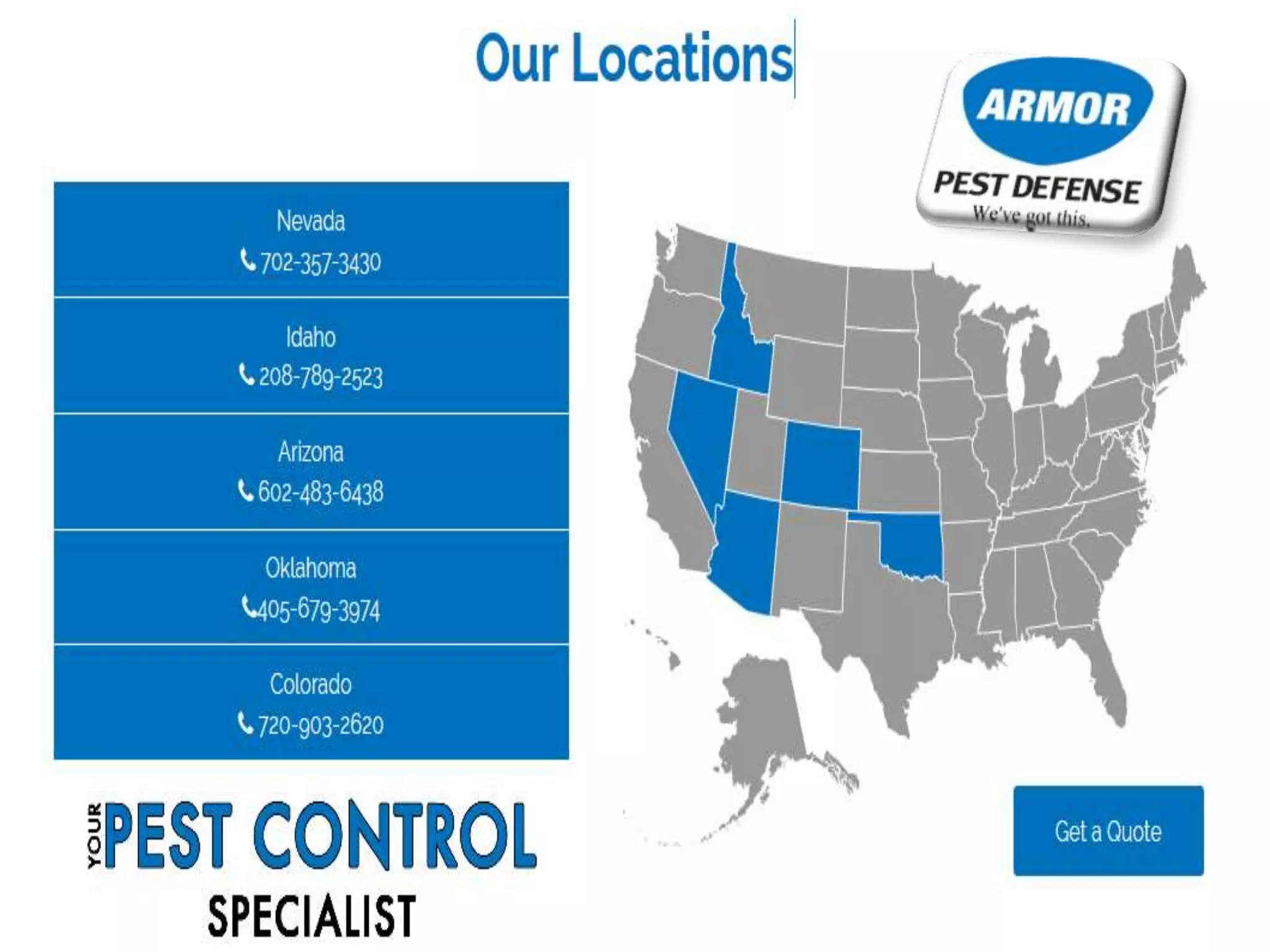 Our Locations

ARMOR
PEST DEFENSE
We've got this.

Nevada
702-357-3430

Idaho
208-789-2523

Arizona
602-483-6438

Oklahoma
405-679-3974

Colorado
720-903-2620

YOUR PEST CONTROL
SPECIALIST

Get a Quote